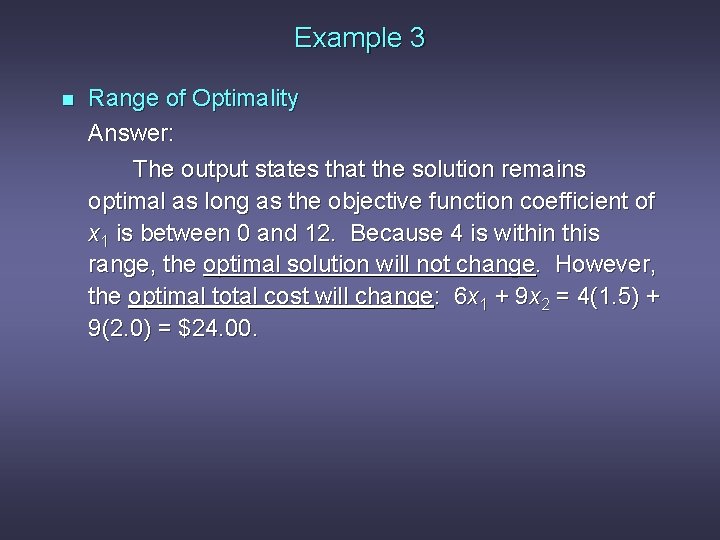 Example 3

Range of Optimality

Answer:

The output states that the solution remains optimal as long as the objective function coefficient of $x_1$ is between 0 and 12. Because 4 is within this range, the optimal solution will not change. However, the optimal total cost will change: $6x_1 + 9x_2 = 4(1.5) + 9(2.0) = \$24.00$.